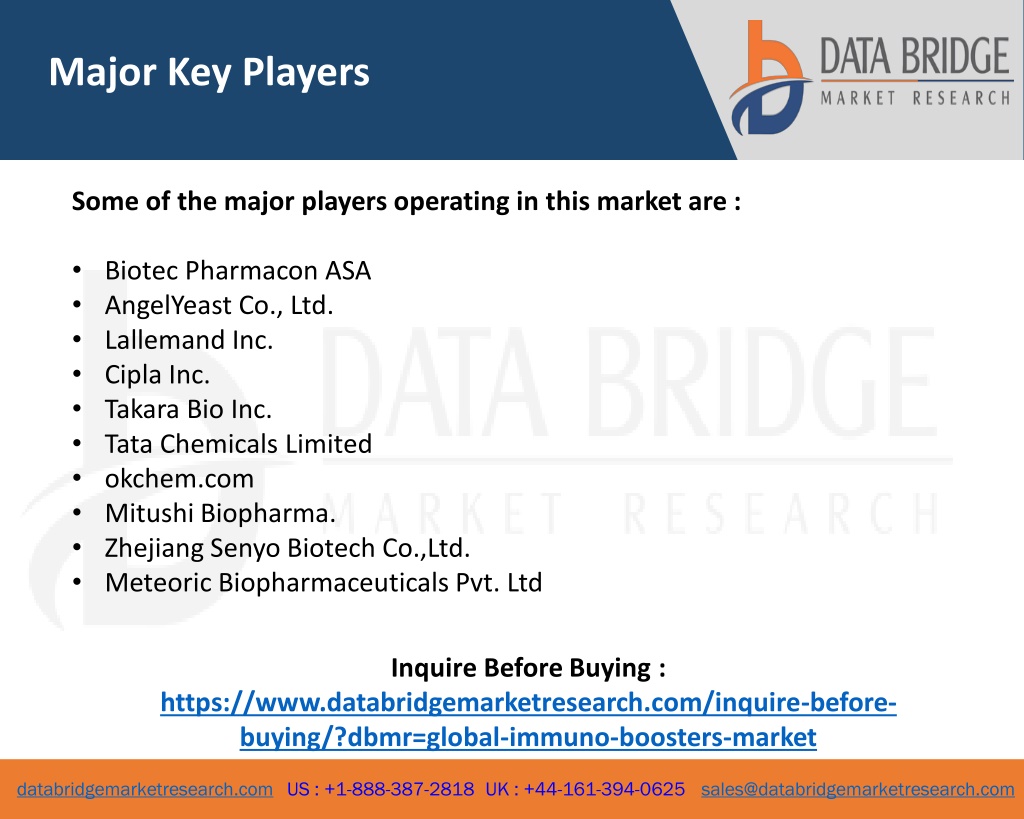 Major Key Players

DATA BRIDGE
MARKET RESEARCH

Some of the major players operating in this market are :

• Biotec Pharmacon ASA
• AngelYeast Co., Ltd.
• Lallemand Inc.
• Cipla Inc.
• Takara Bio Inc.
• Tata Chemicals Limited
• okchem.com
• Mitushi Biopharma.
• Zhejiang Senyo Biotech Co.,Ltd.
• Meteoric Biopharmaceuticals Pvt. Ltd

DATA BRIDGE
MARKET RESEARCH

Inquire Before Buying :
https://www.databridgemarketresearch.com/inquire-before-buying/?dbmr=global-immuno-boosters-market

databridgemarketresearch.com US : +1-888-387-2818 UK : +44-161-394-0625 sales@databridgemarketresearch.com